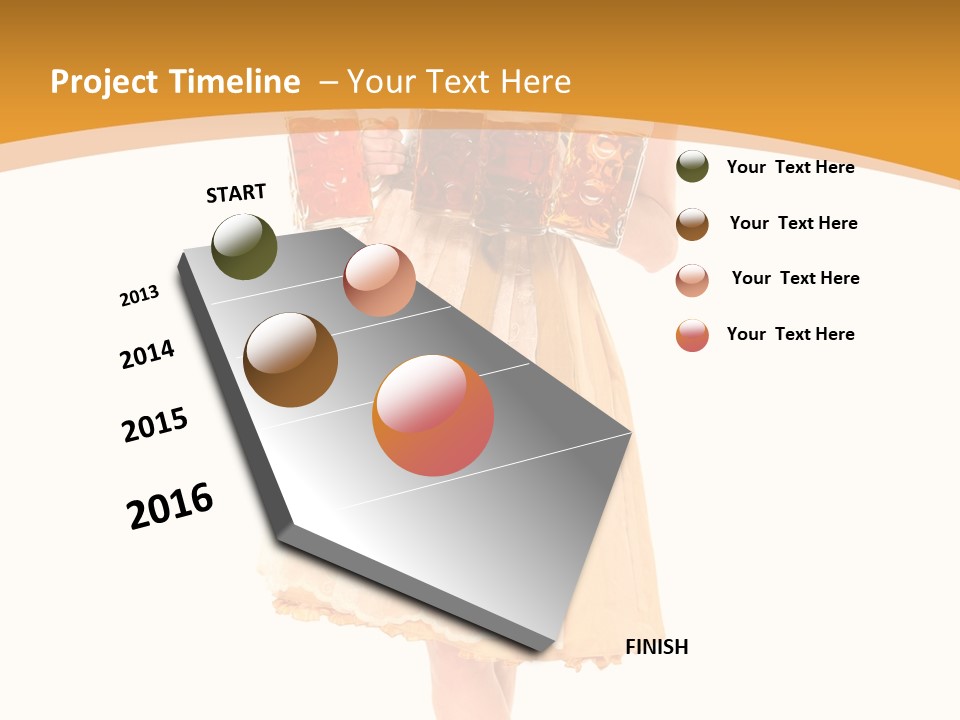 Project Timeline – Your Text Here

START

2013

2014

2015

2016

FINISH

Your Text Here

Your Text Here

Your Text Here

Your Text Here